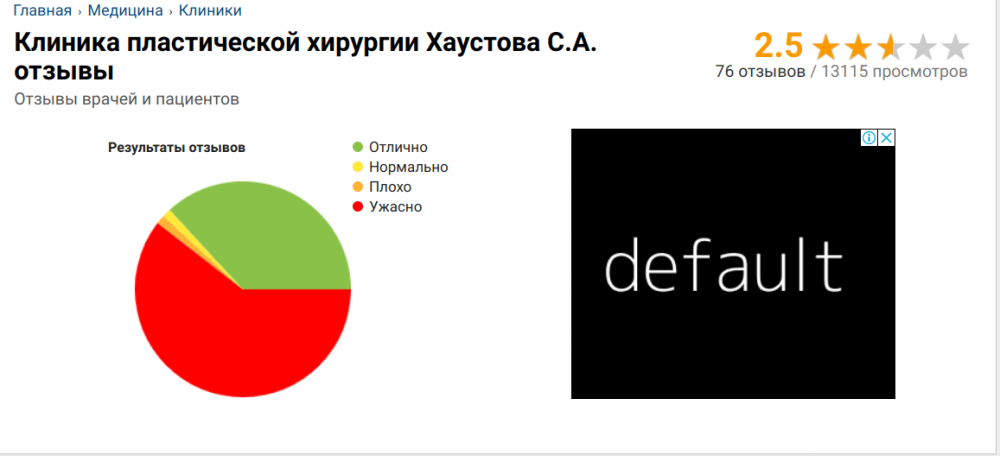 Главная › Медицина › Клиники

Клиника пластической хирургии Хаустова С.А. отзывы

2.5

76 отзывов / 13115 просмотров

Отзывы врачей и пациентов

Результаты отзывов

Отлично
Нормально
Плохо
Ужасно

default